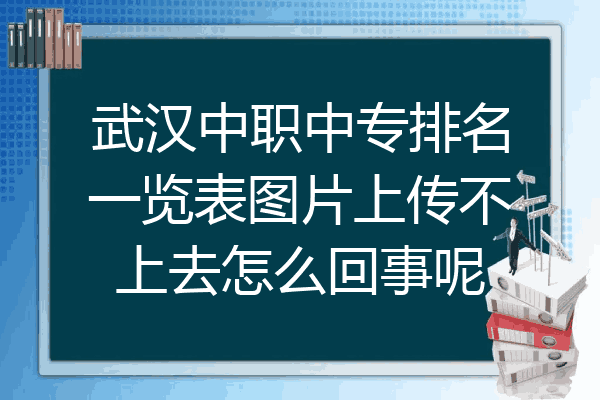 武汉中职中专排名一览表图片上传不上去怎么回事呢